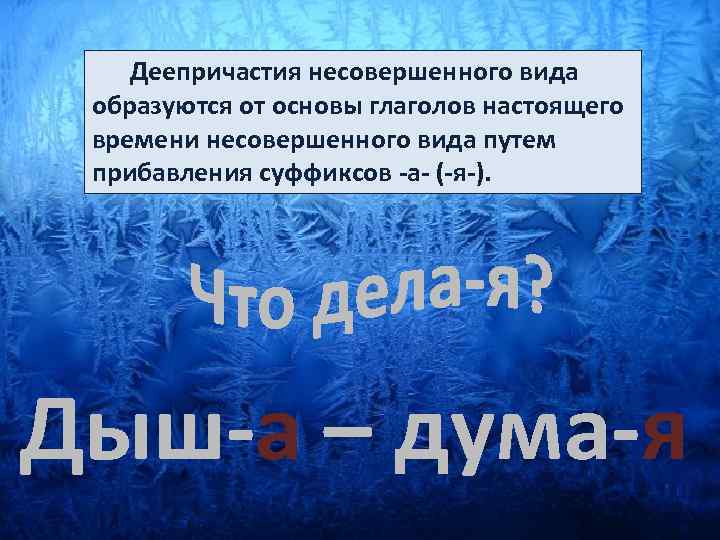 Деепричастия несовершенного вида образуются от основы глаголов настоящего времени несовершенного вида путем прибавления суффиксов -а- (-я-).

Что дела-я?

Дыш-а – дума-я